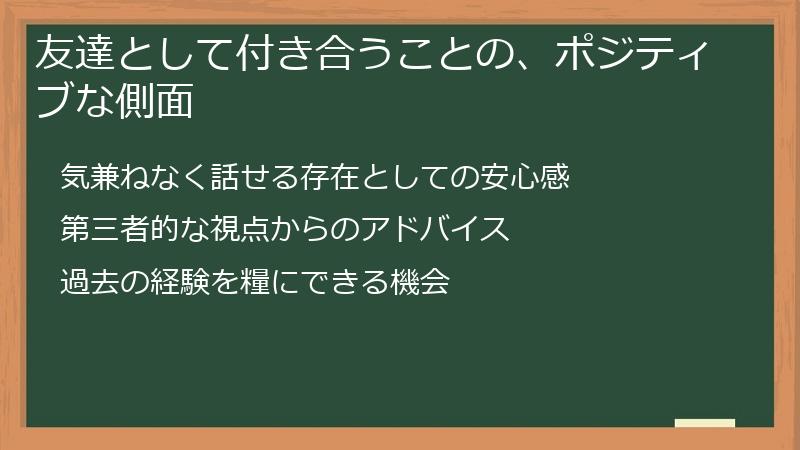 友達として付き合うことの、ポジティブな側面

気兼ねなく話せる存在としての安心感

第三者的な視点からのアドバイス

過去の経験を糧にできる機会